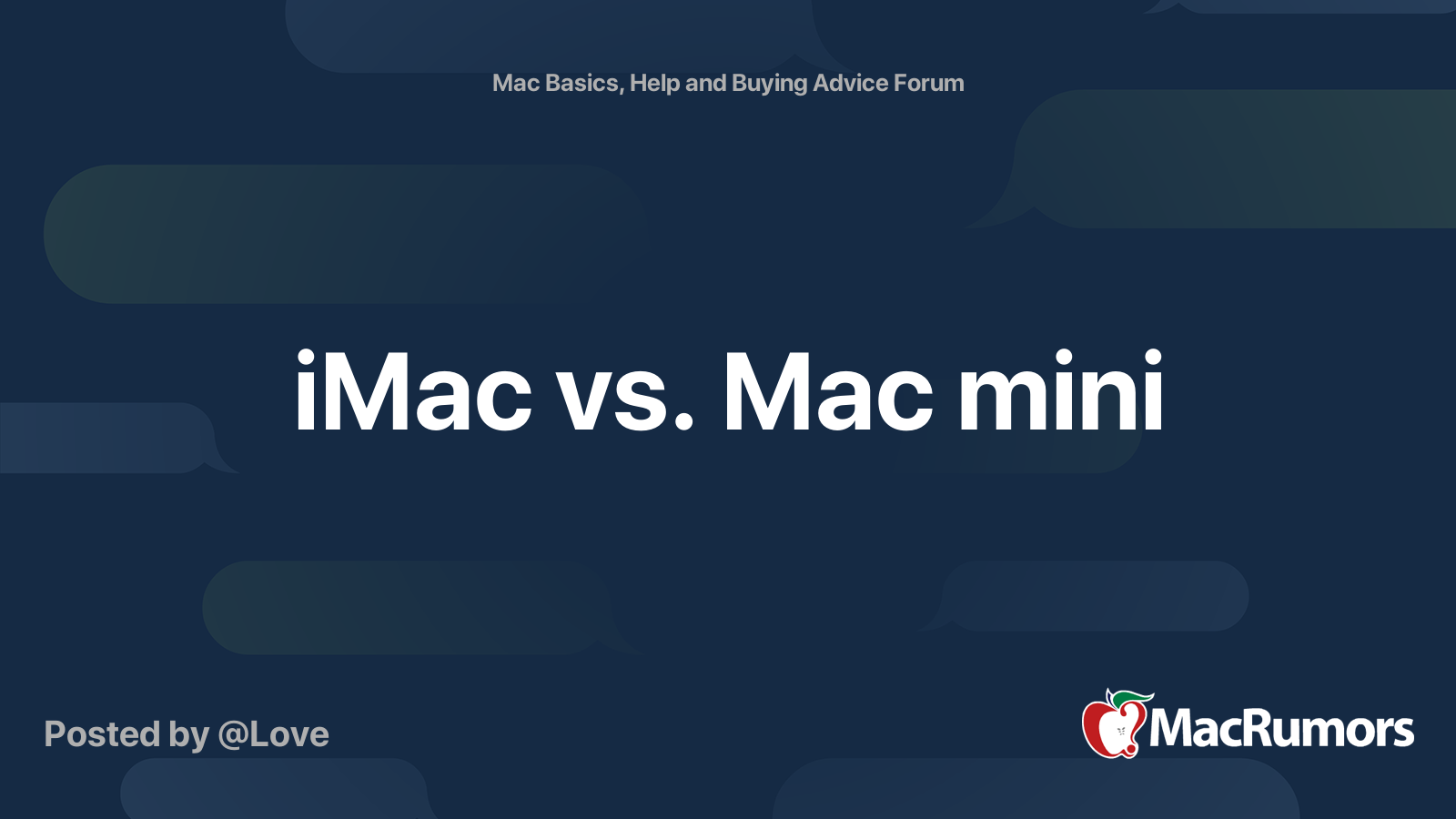 Mac Basics, Help and Buying Advice Forum

iMac vs. Mac mini

Posted by @Love

MacRumors